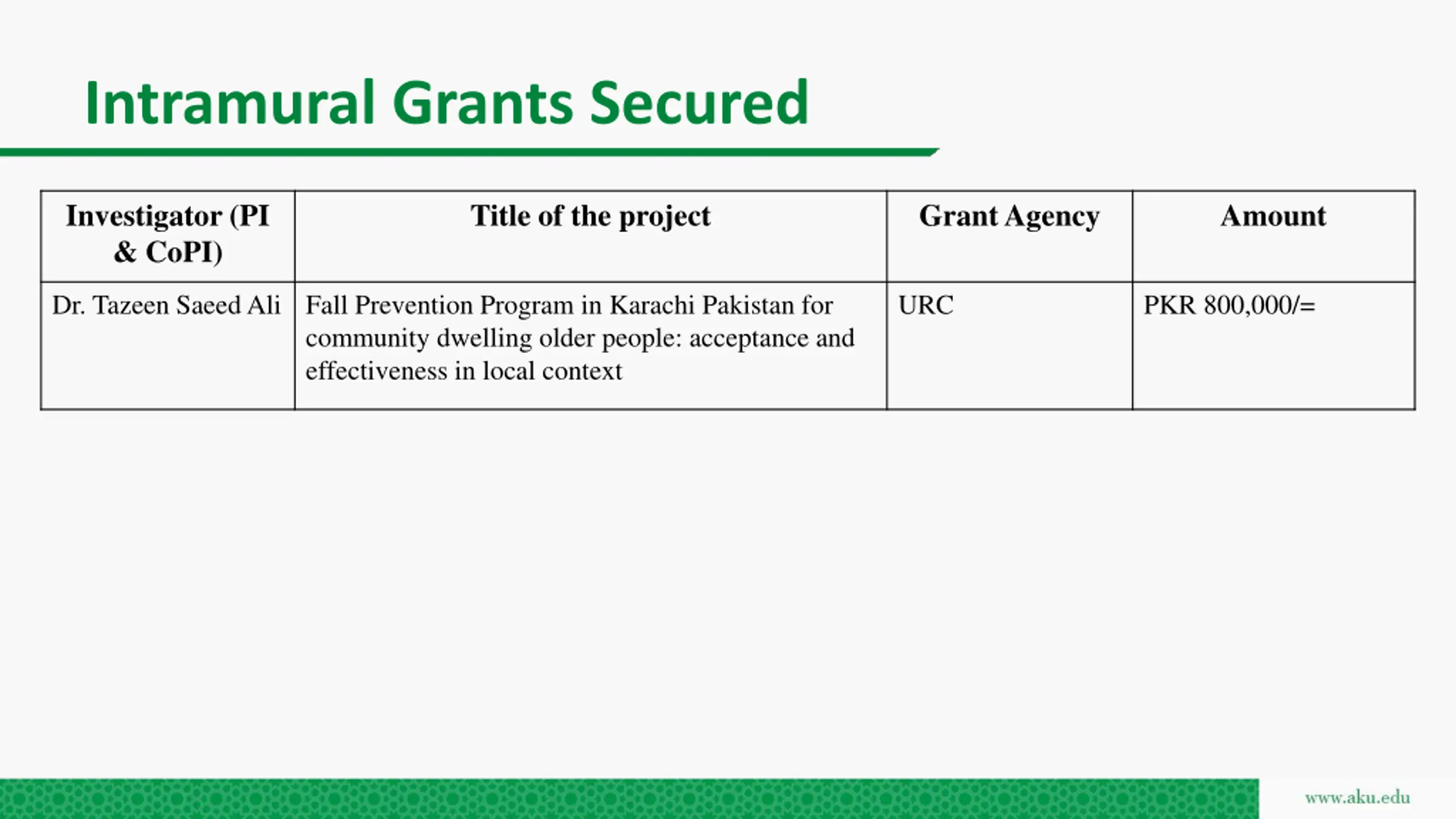 Intramural Grants Secured

| Investigator (PI & CoPI) | Title of the project | Grant Agency | Amount |
|---|---|---|---|
| Dr. Tazeen Saeed Ali | Fall Prevention Program in Karachi Pakistan for community dwelling older people: acceptance and effectiveness in local context | URC | PKR 800,000/= |

www.aku.edu